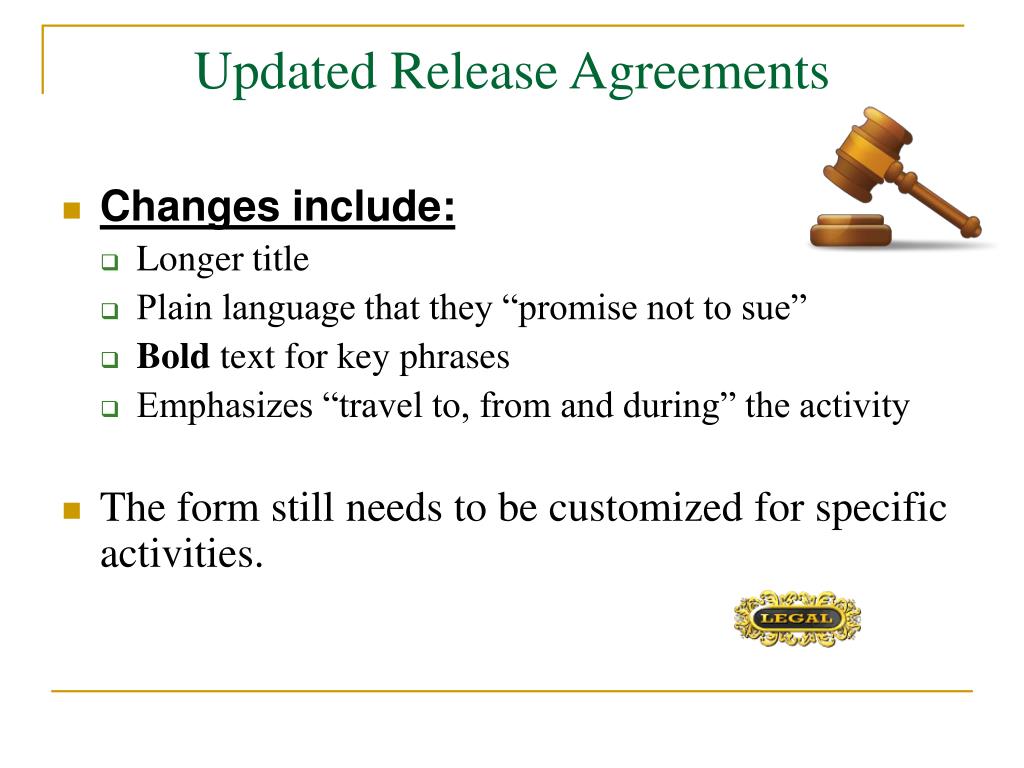 Updated Release Agreements

Changes include:

Longer title

Plain language that they “promise not to sue”

Bold text for key phrases

Emphasizes “travel to, from and during” the activity

The form still needs to be customized for specific activities.

LEGAL